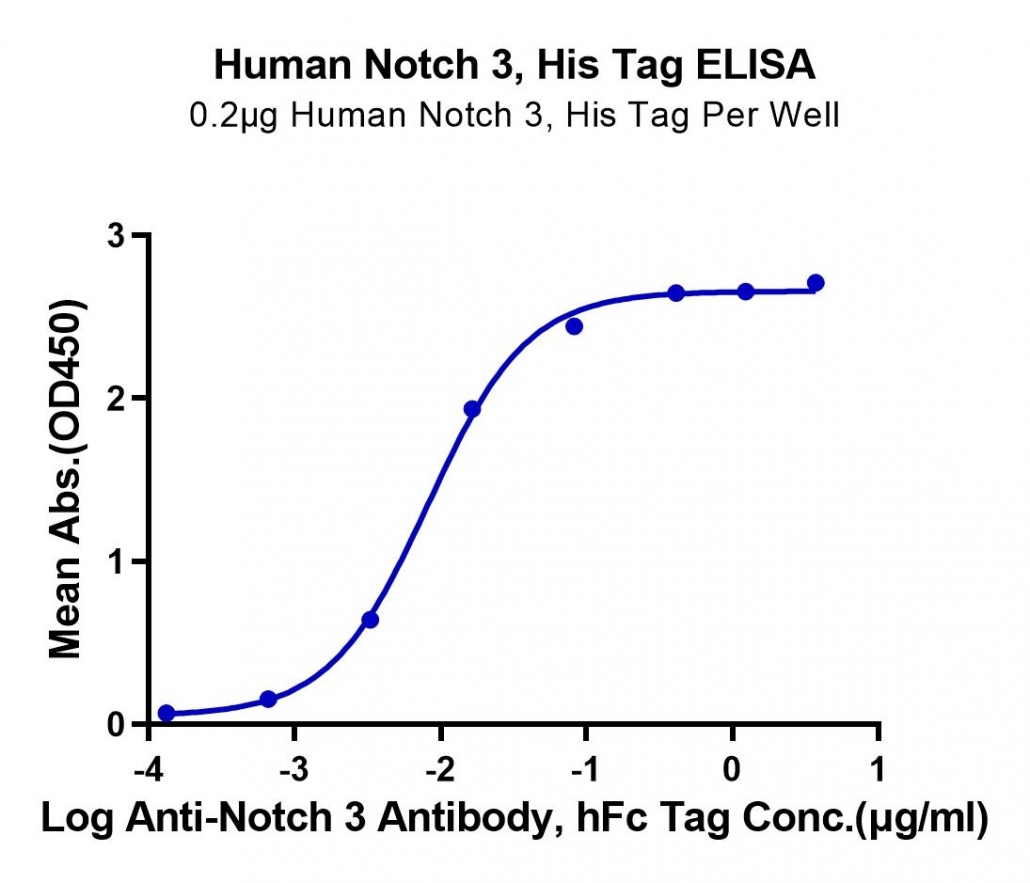 Human Notch 3, His Tag ELISA
0.2μg Human Notch 3, His Tag Per Well

Mean Abs.(OD450)

3
2
1
0

-4
-3
-2
-1
0
1

Log Anti-Notch 3 Antibody, hFc Tag Conc.(μg/ml)